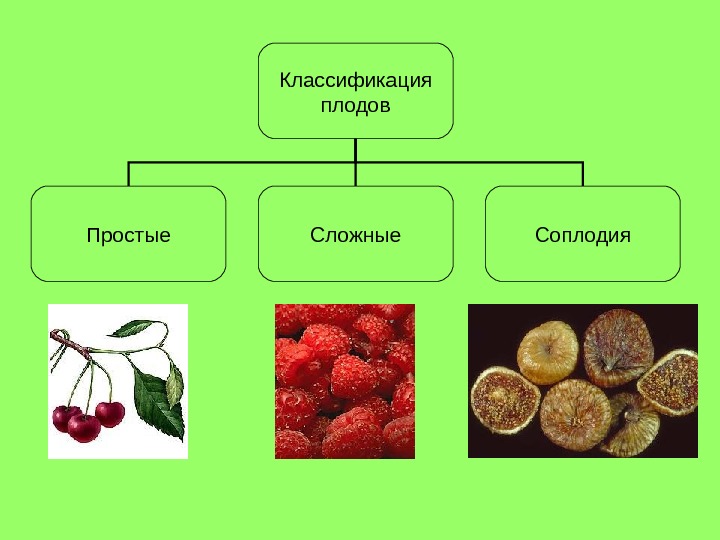 Классификация плодов

Простые

Сложные

Соплодия